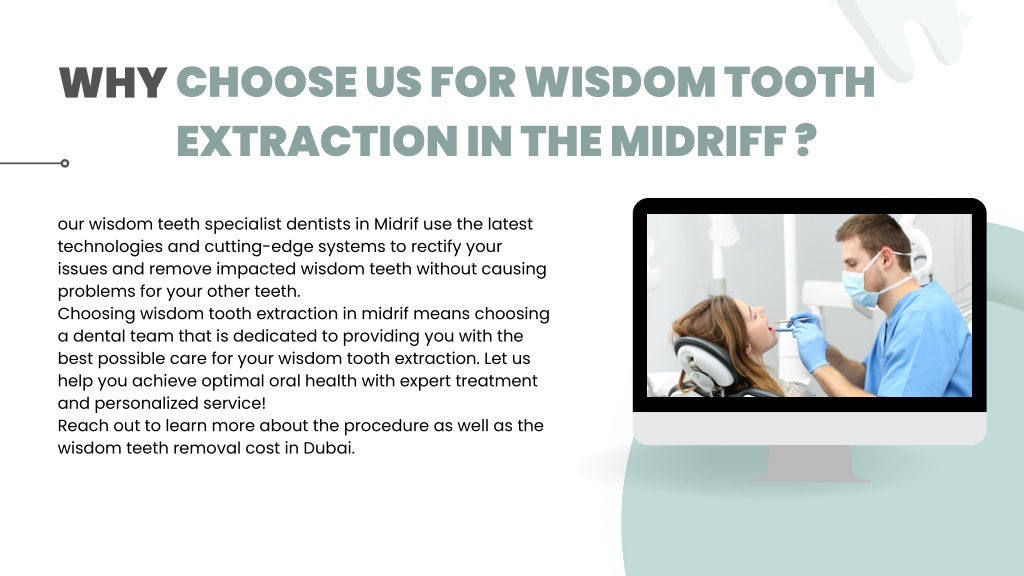 WHY CHOOSE US FOR WISDOM TOOTH EXTRACTION IN THE MIDRIFF ?

our wisdom teeth specialist dentists in Midrif use the latest technologies and cutting-edge systems to rectify your issues and remove impacted wisdom teeth without causing problems for your other teeth.
Choosing wisdom tooth extraction in midrif means choosing a dental team that is dedicated to providing you with the best possible care for your wisdom tooth extraction. Let us help you achieve optimal oral health with expert treatment and personalized service!
Reach out to learn more about the procedure as well as the wisdom teeth removal cost in Dubai.